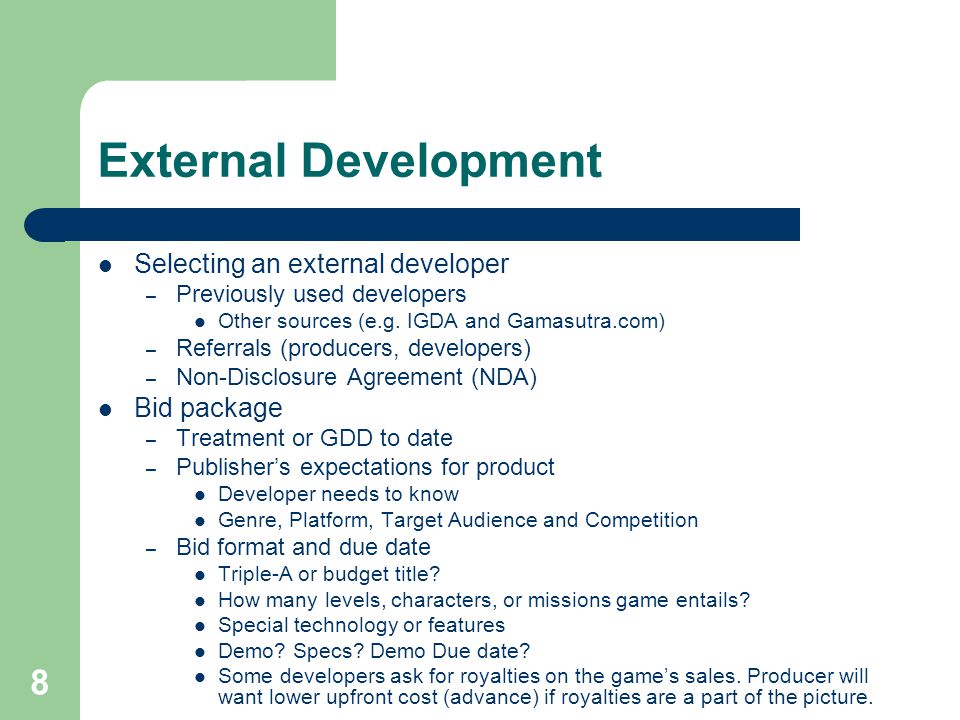 External Development

- Selecting an external developer
  - Previously used developers
    - Other sources (e.g. IGDA and Gamasutra.com)
  - Referrals (producers, developers)
  - Non-Disclosure Agreement (NDA)
- Bid package
  - Treatment or GDD to date
  - Publisher's expectations for product
    - Developer needs to know
    - Genre, Platform, Target Audience and Competition
  - Bid format and due date
    - Triple-A or budget title?
    - How many levels, characters, or missions game entails?
    - Special technology or features
    - Demo? Specs? Demo Due date?
    - Some developers ask for royalties on the game's sales. Producer will want lower upfront cost (advance) if royalties are a part of the picture.

8